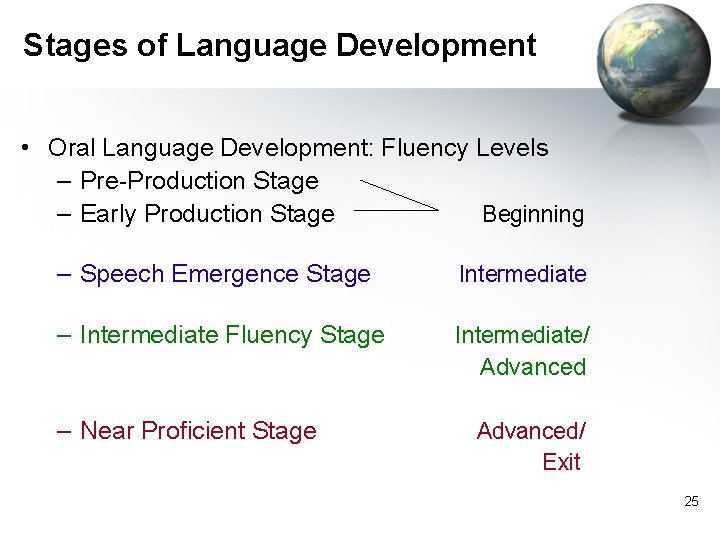 Stages of Language Development

• Oral Language Development: Fluency Levels
– Pre-Production Stage
– Early Production Stage Beginning

– Speech Emergence Stage Intermediate

– Intermediate Fluency Stage Intermediate/
Advanced

– Near Proficient Stage Advanced/
Exit

25